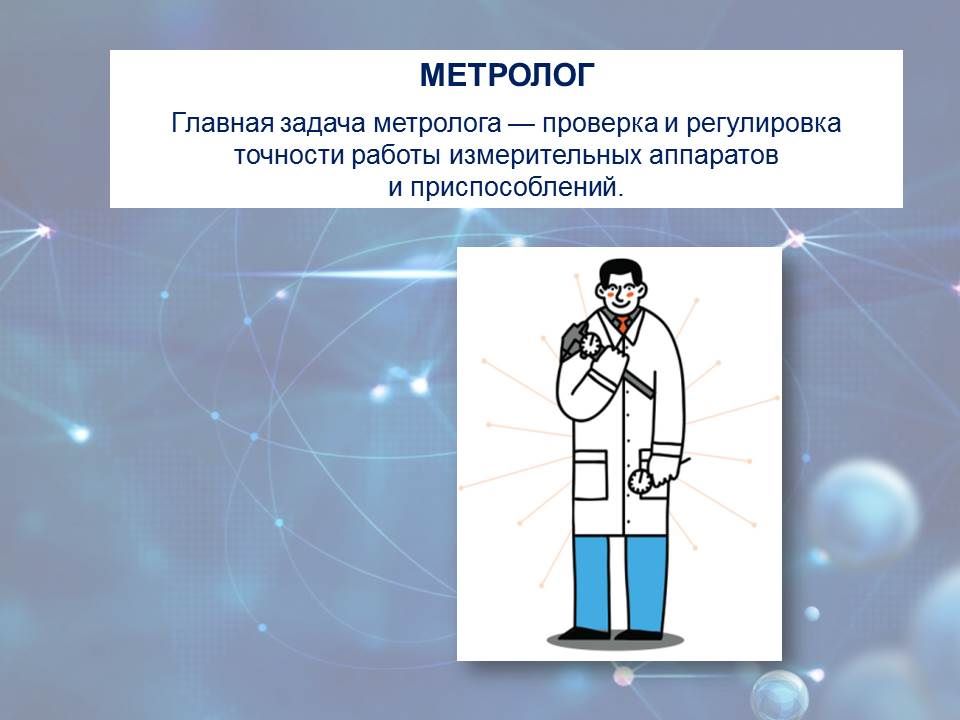 МЕТРОЛОГ

Главная задача метролога — проверка и регулировка точности работы измерительных аппаратов и приспособлений.